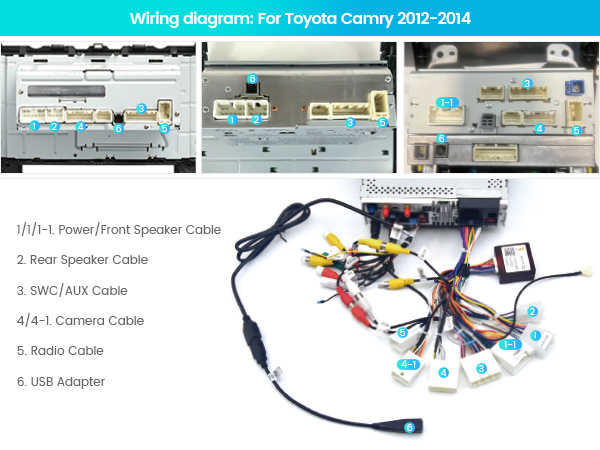 Wiring diagram: For Toyota Camry 2012-2014

1 2 4 6 3 5

6 1 2 3 5

1-1 3 4 5 6

1/1/1-1. Power/Front Speaker Cable

2. Rear Speaker Cable

3. SWC/AUX Cable

4/4-1. Camera Cable

5. Radio Cable

6. USB Adapter

2 1 1-1 5 4-1 4 3 6